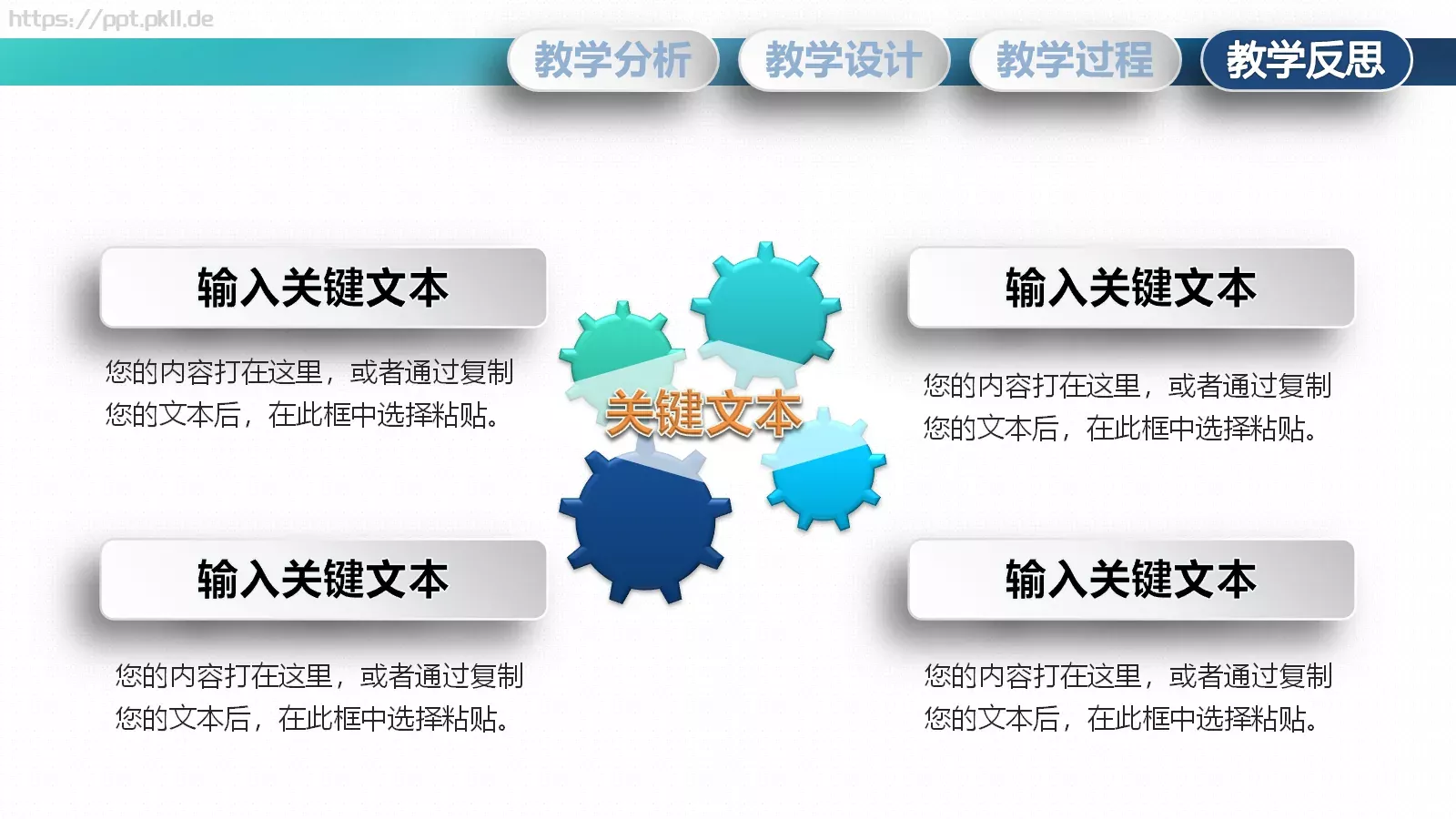 https://ppt.pkll.de

教学分析 教学设计 教学过程 教学反思

输入关键文本

您的内容打在这里，或者通过复制您的文本后，在此框中选择粘贴。

关键文本

输入关键文本

您的内容打在这里，或者通过复制您的文本后，在此框中选择粘贴。

输入关键文本

您的内容打在这里，或者通过复制您的文本后，在此框中选择粘贴。

输入关键文本

您的内容打在这里，或者通过复制您的文本后，在此框中选择粘贴。